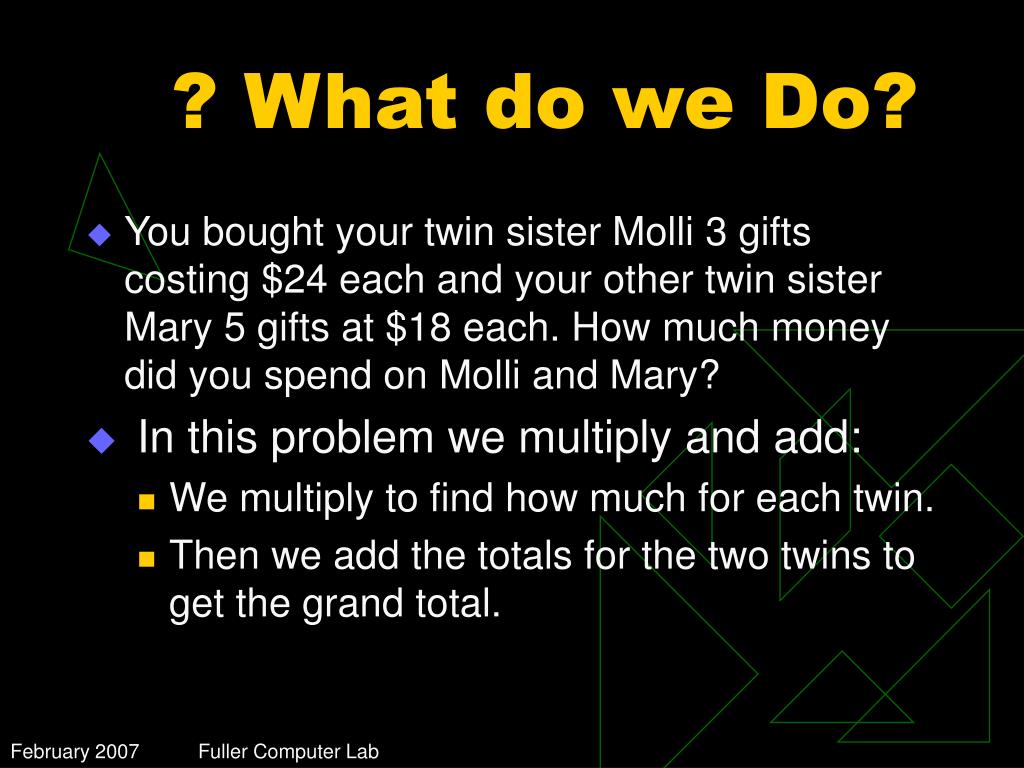 ? What do we Do?

You bought your twin sister Molli 3 gifts costing \$24 each and your other twin sister Mary 5 gifts at \$18 each. How much money did you spend on Molli and Mary?

In this problem we multiply and add:

We multiply to find how much for each twin.

Then we add the totals for the two twins to get the grand total.

February 2007

Fuller Computer Lab